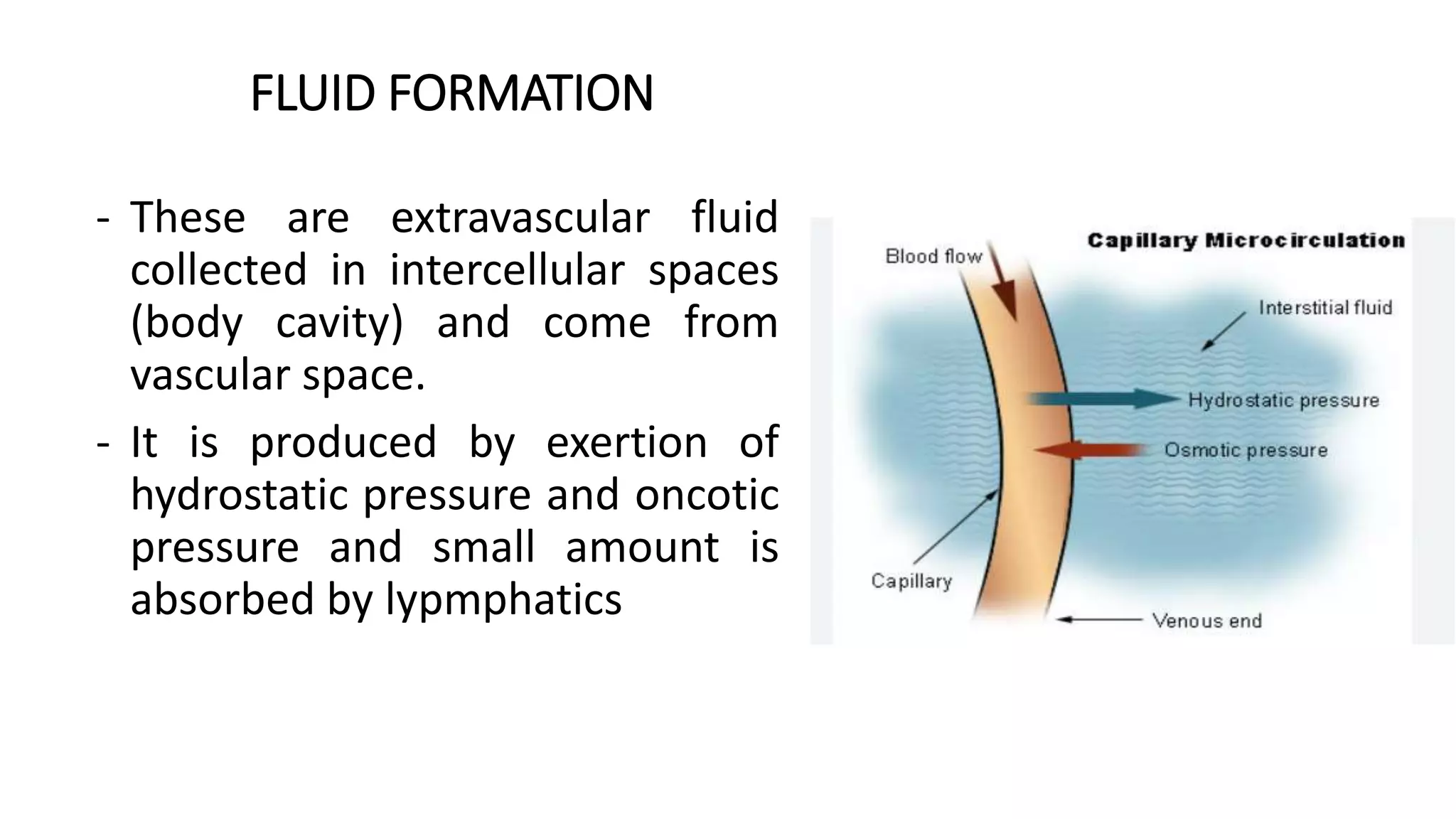 FLUID FORMATION

- These are extravascular fluid collected in intercellular spaces (body cavity) and come from vascular space.

- It is produced by exertion of hydrostatic pressure and oncotic pressure and small amount is absorbed by lypmphatics

Capillary Microcirculation

Blood flow

Interstitial fluid

Hydrostatic pressure

Osmotic pressure

Capillary

Venous end